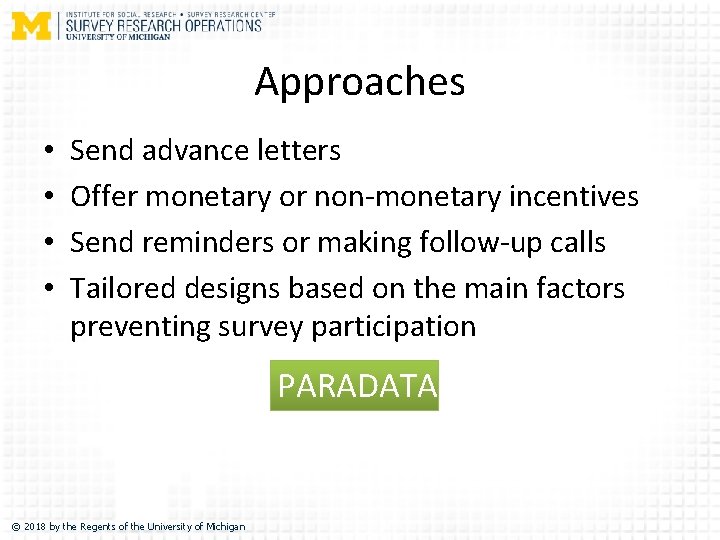 M INSTITUTE FOR SOCIAL RESEARCH • SURVEY RESEARCH CENTER
SURVEY RESEARCH OPERATIONS
UNIVERSITY OF MICHIGAN

Approaches

• Send advance letters
• Offer monetary or non-monetary incentives
• Send reminders or making follow-up calls
• Tailored designs based on the main factors preventing survey participation

PARADATA

© 2018 by the Regents of the University of Michigan